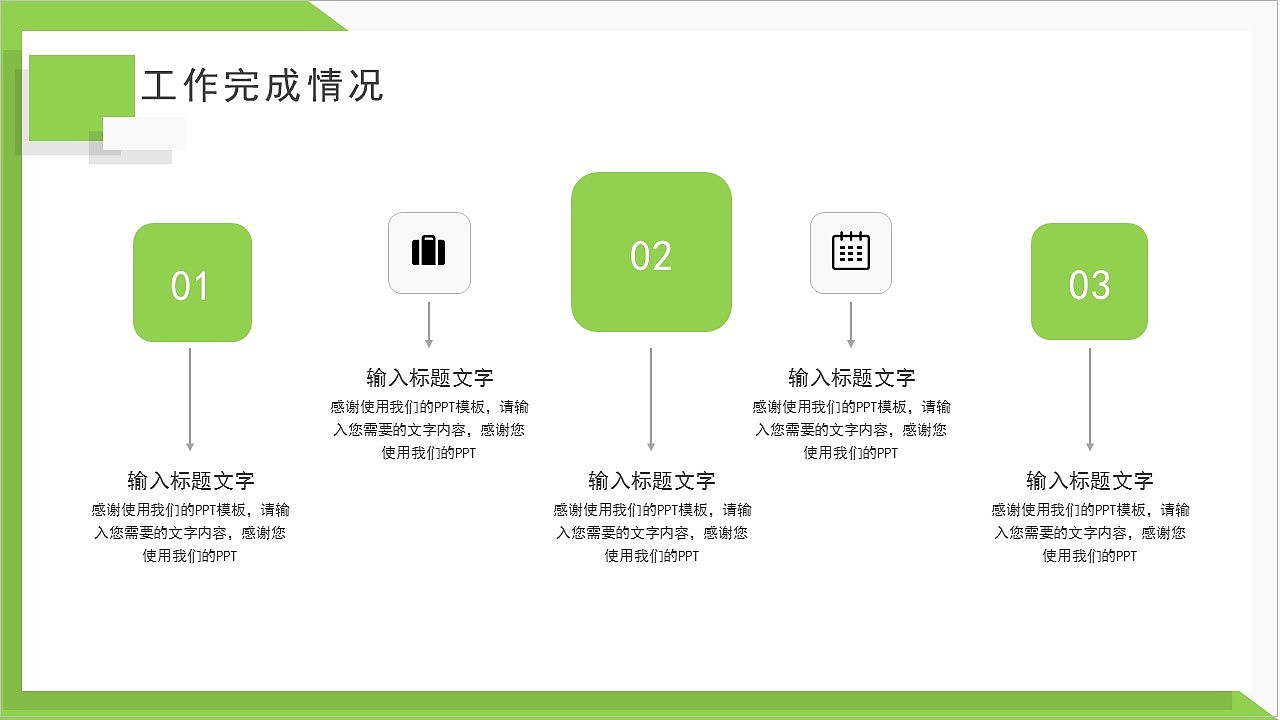 工作完成情况

01

输入标题文字
感谢使用我们的PPT模板，请输入您需要的文字内容，感谢您使用我们的PPT

输入标题文字
感谢使用我们的PPT模板，请输入您需要的文字内容，感谢您使用我们的PPT

02

输入标题文字
感谢使用我们的PPT模板，请输入您需要的文字内容，感谢您使用我们的PPT

输入标题文字
感谢使用我们的PPT模板，请输入您需要的文字内容，感谢您使用我们的PPT

03

输入标题文字
感谢使用我们的PPT模板，请输入您需要的文字内容，感谢您使用我们的PPT